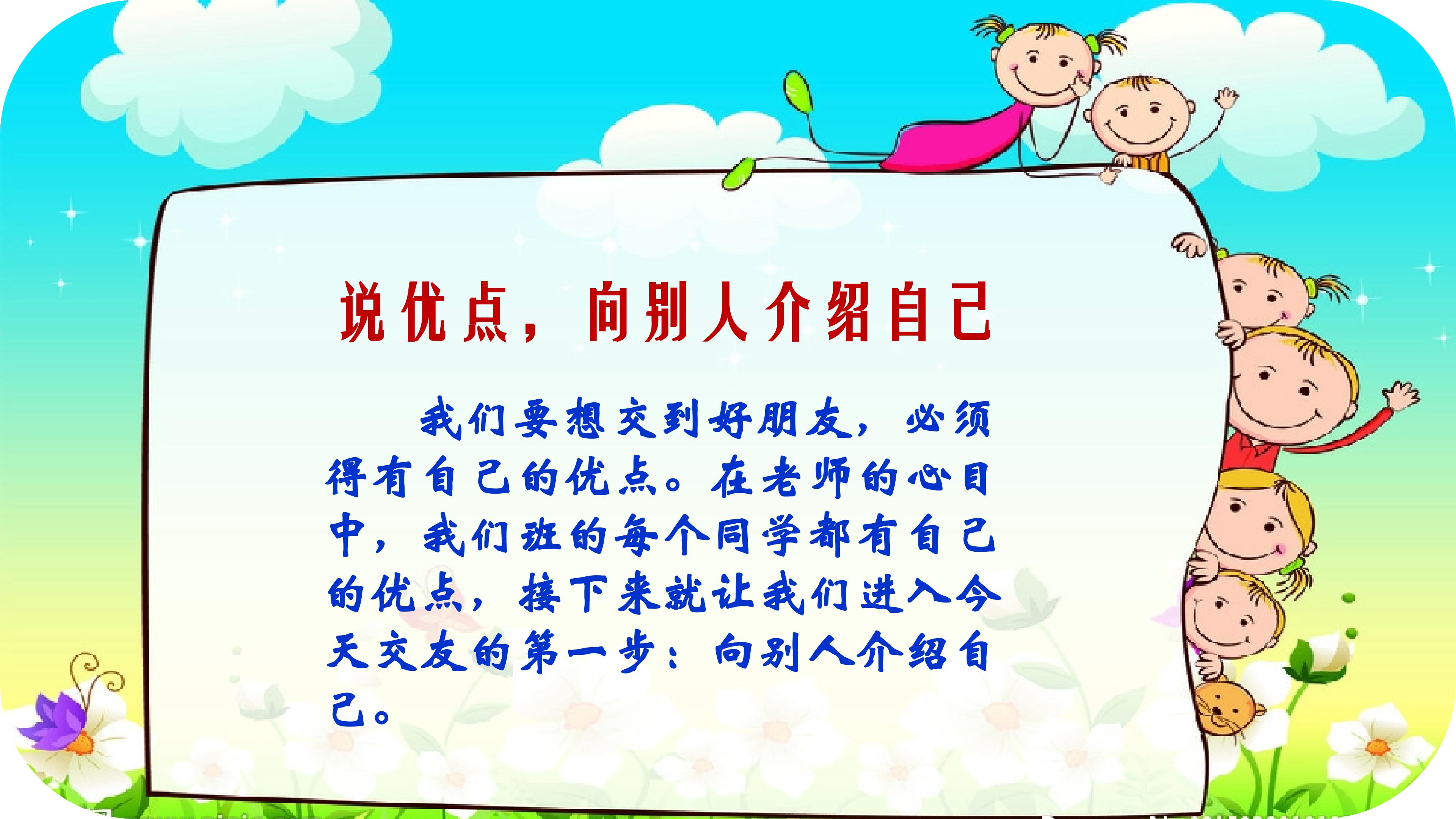 说优点，向别人介绍自己

我们要想交到好朋友，必须得有自己的优点。在老师的心目中，我们班的每个同学都有自己的优点，接下来就让我们进入今天交友的第一步：向别人介绍自己。